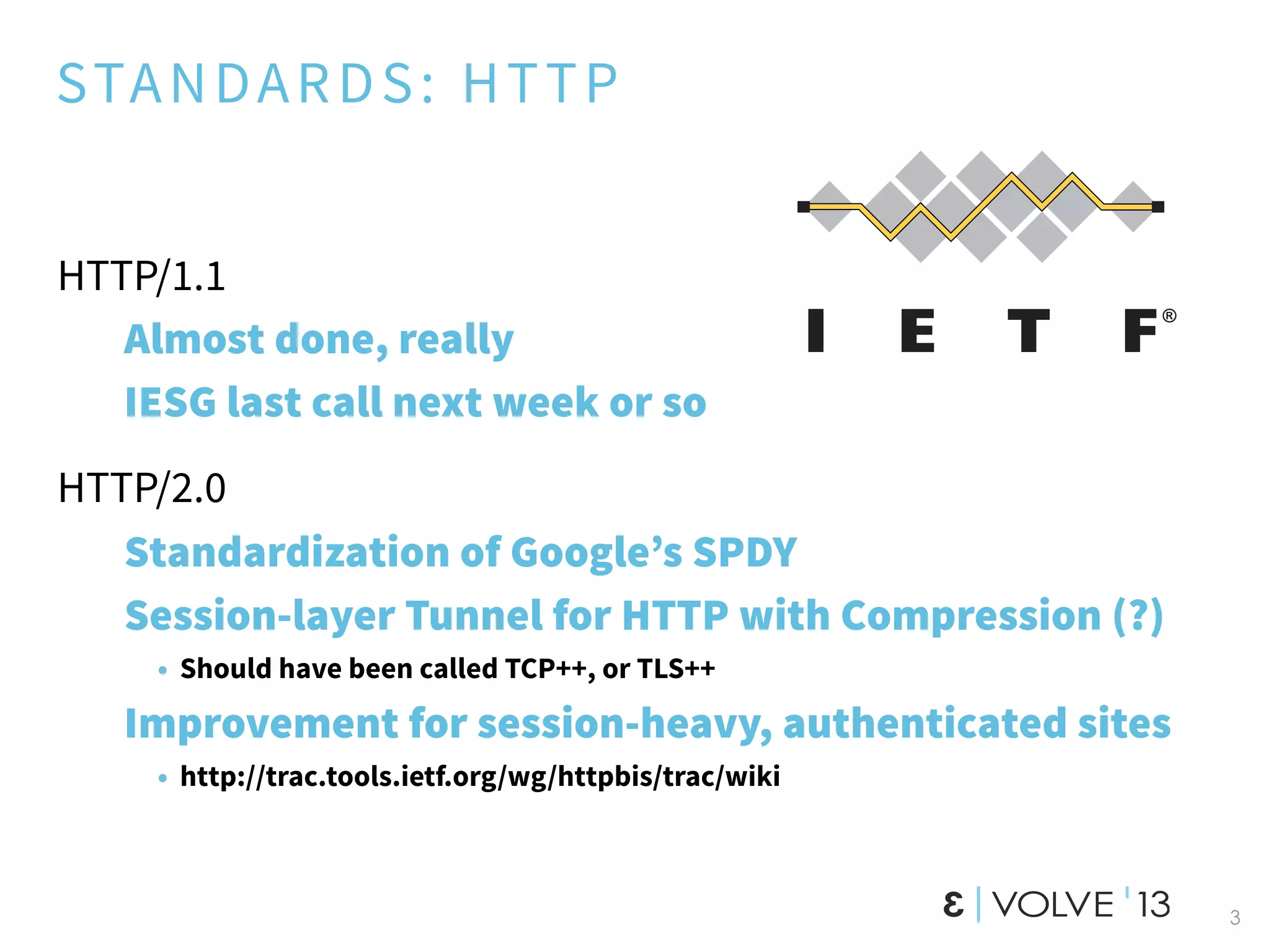 STANDARDS: HTTP

I E T F®

HTTP/1.1

Almost done, really

IESG last call next week or so

HTTP/2.0

Standardization of Google's SPDY

Session-layer Tunnel for HTTP with Compression (?)

• Should have been called TCP++, or TLS++

Improvement for session-heavy, authenticated sites

• http://trac.tools.ietf.org/wg/httpbis/trac/wiki

ε | VOLVE '13

3